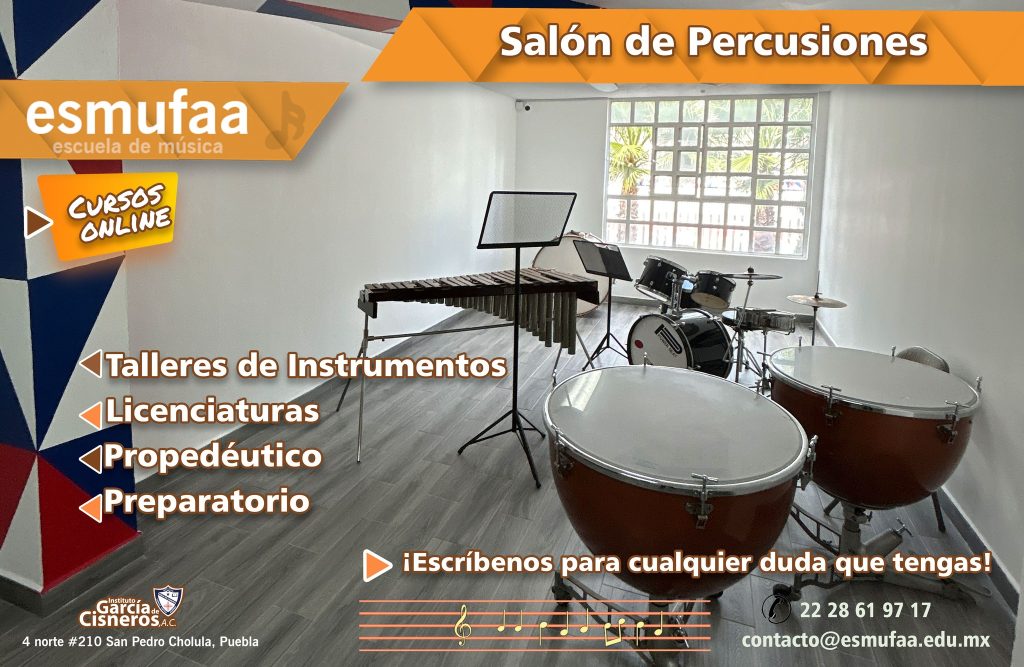 Salón de Percusiones

esmufaa
escuela de música

CURSOS ONLINE

Talleres de Instrumentos
Licenciaturas
Propedéutico
Preparatorio

¡Escríbenos para cualquier duda que tengas!

Instituto García de Cisneros A.C.
4 norte #210 San Pedro Cholula, Puebla

22 28 61 97 17
contacto@esmufaa.edu.mx